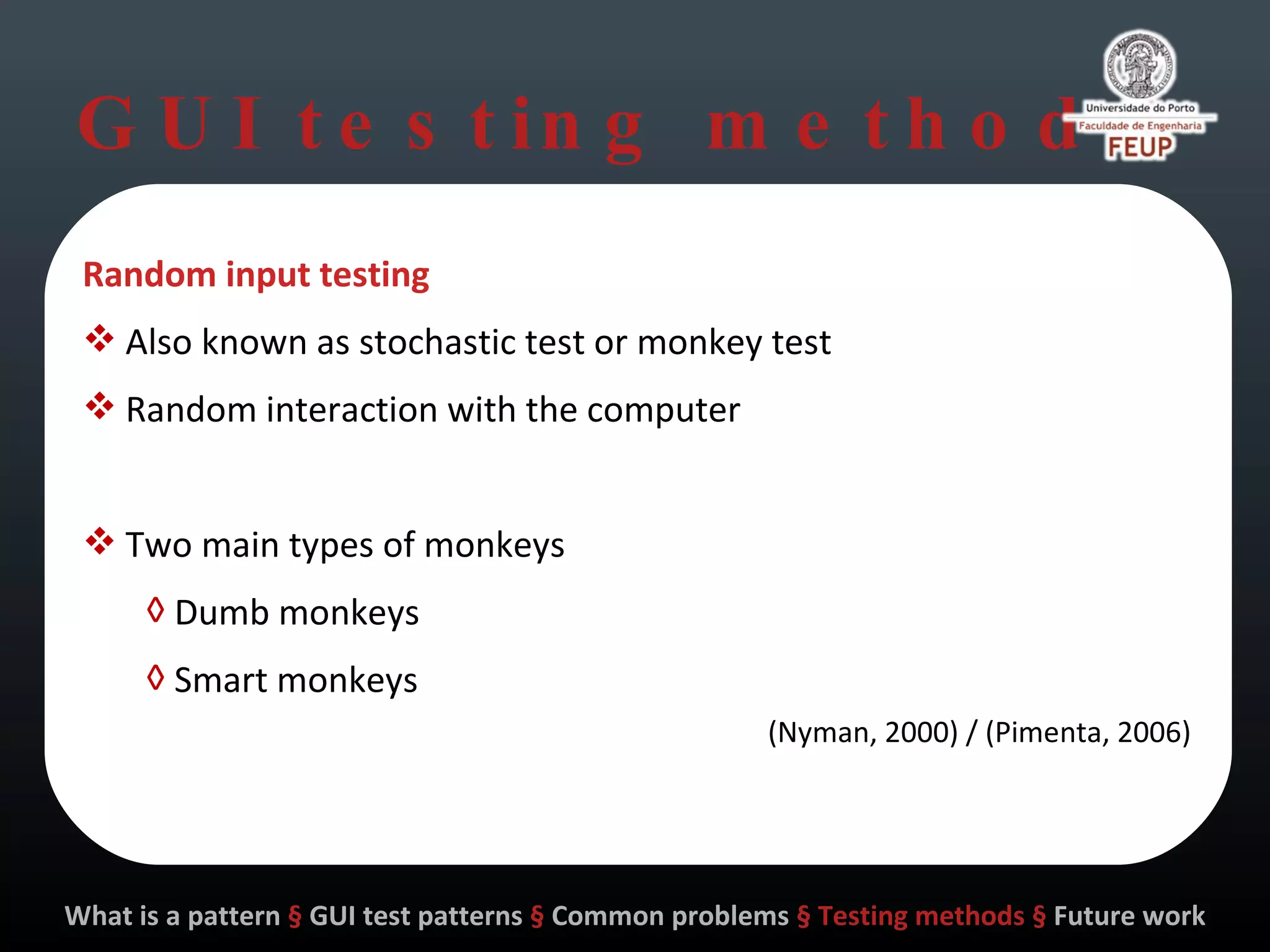 GUI testing method

Universidade do Porto
Faculdade de Engenharia
FEUP

Random input testing

❖ Also known as stochastic test or monkey test

❖ Random interaction with the computer

❖ Two main types of monkeys

◊ Dumb monkeys

◊ Smart monkeys

(Nyman, 2000) / (Pimenta, 2006)

What is a pattern § GUI test patterns § Common problems § Testing methods § Future work